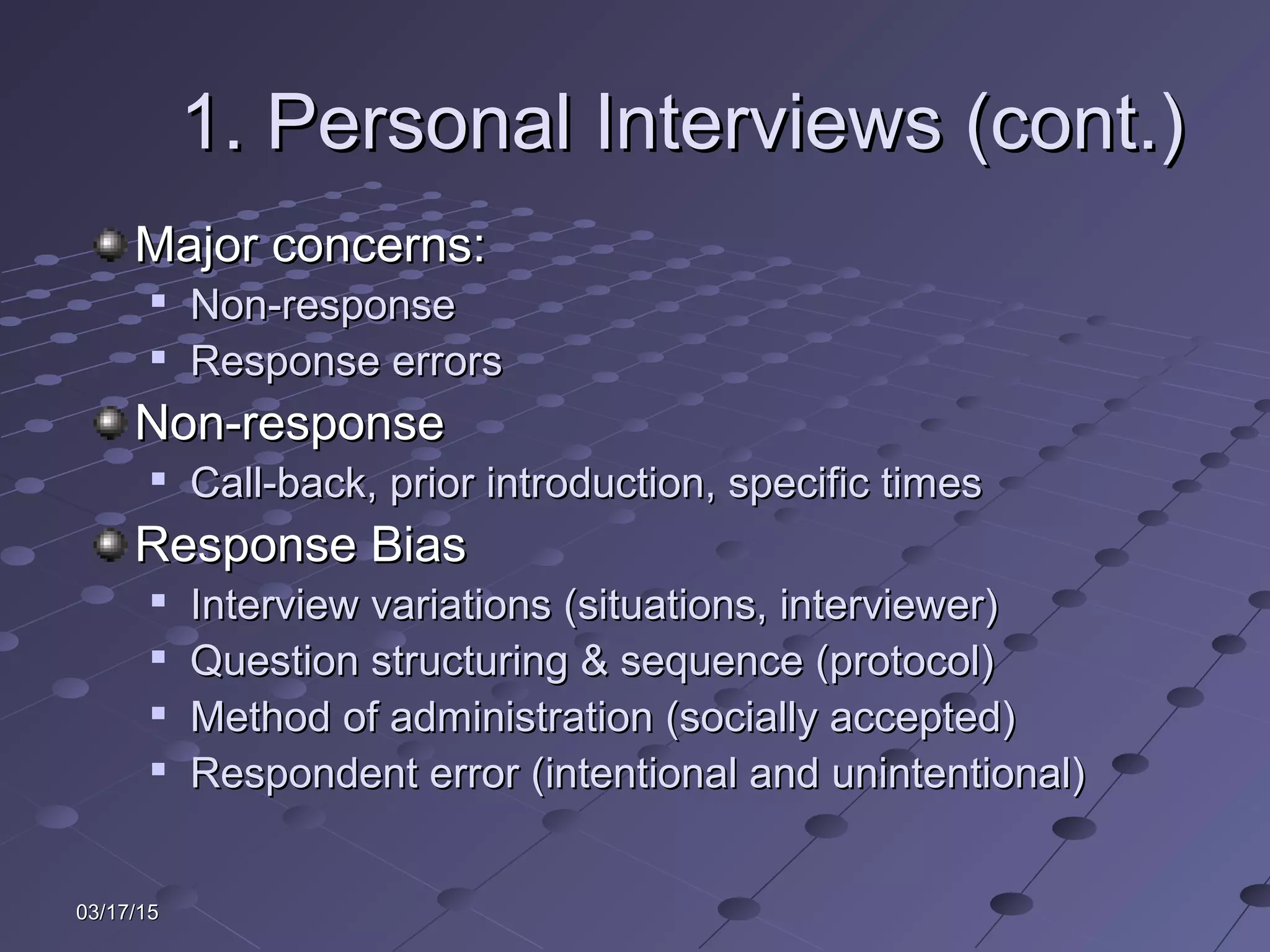 1. Personal Interviews (cont.)

Major concerns:
- Non-response
- Response errors

Non-response
- Call-back, prior introduction, specific times

Response Bias
- Interview variations (situations, interviewer)
- Question structuring & sequence (protocol)
- Method of administration (socially accepted)
- Respondent error (intentional and unintentional)

03/17/15